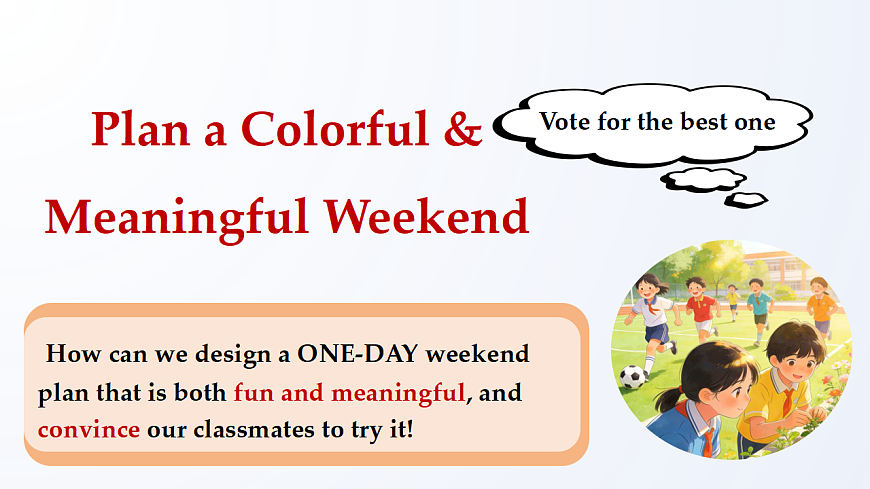 Plan a Colorful & Meaningful Weekend

Vote for the best one

How can we design a ONE-DAY weekend plan that is both fun and meaningful, and convince our classmates to try it!